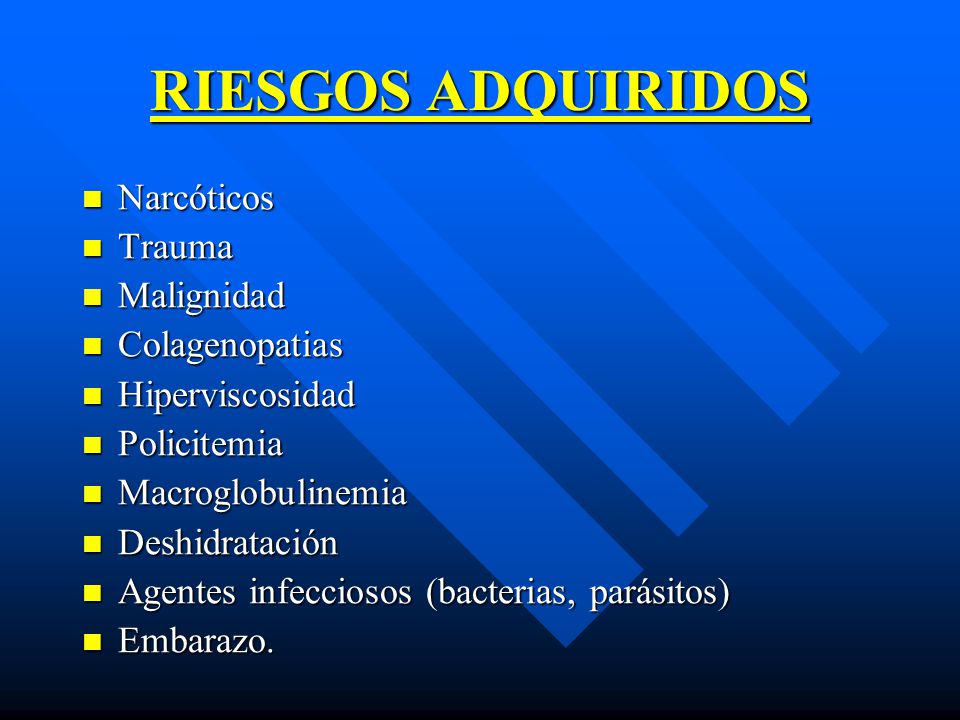 RIESGOS ADQUIRIDOS

- Narcóticos
- Trauma
- Malignidad
- Colagenopatias
- Hiperviscosidad
- Policitemia
- Macroglobulinemia
- Deshidratación
- Agentes infecciosos (bacterias, parásitos)
- Embarazo.